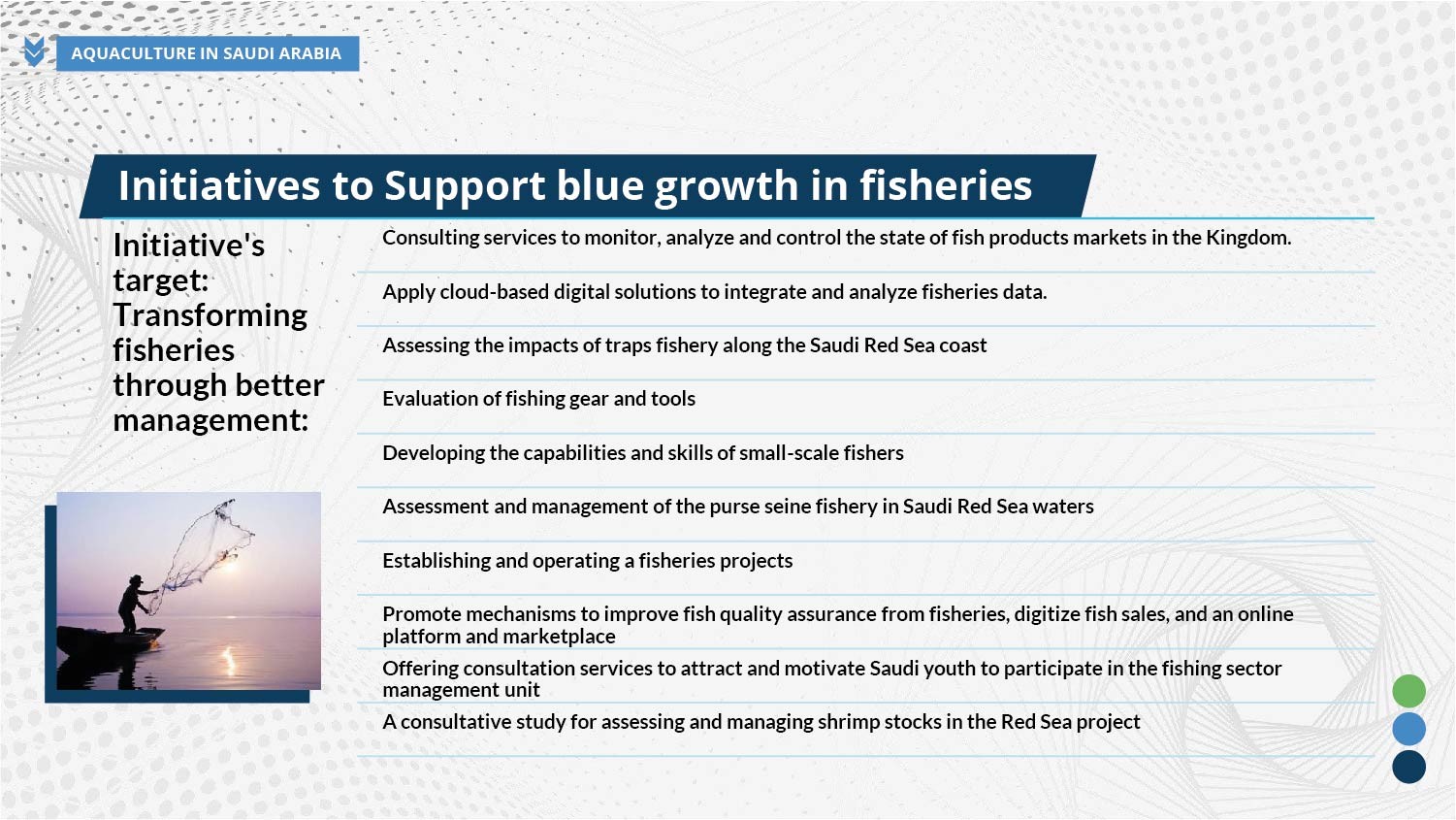 AQUACULTURE IN SAUDI ARABIA

Initiatives to Support blue growth in fisheries

Initiative's target: Transforming fisheries through better management:

Consulting services to monitor, analyze and control the state of fish products markets in the Kingdom.

Apply cloud-based digital solutions to integrate and analyze fisheries data.

Assessing the impacts of traps fishery along the Saudi Red Sea coast

Evaluation of fishing gear and tools

Developing the capabilities and skills of small-scale fishers

Assessment and management of the purse seine fishery in Saudi Red Sea waters

Establishing and operating a fisheries projects

Promote mechanisms to improve fish quality assurance from fisheries, digitize fish sales, and an online platform and marketplace

Offering consultation services to attract and motivate Saudi youth to participate in the fishing sector management unit

A consultative study for assessing and managing shrimp stocks in the Red Sea project